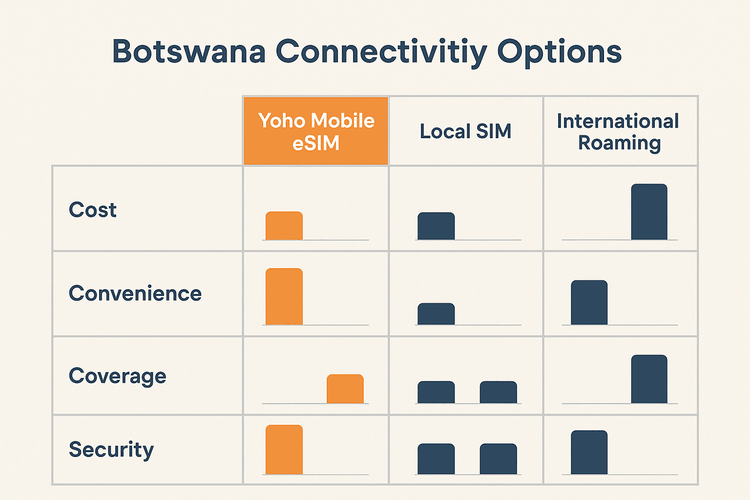 Botswana Connectivitiy Options

| | Yoho Mobile eSIM | Local SIM | International Roaming |
|---|---|---|---|
| Cost | | | |
| Convenience | | | |
| Coverage | | | |
| Security | | | |